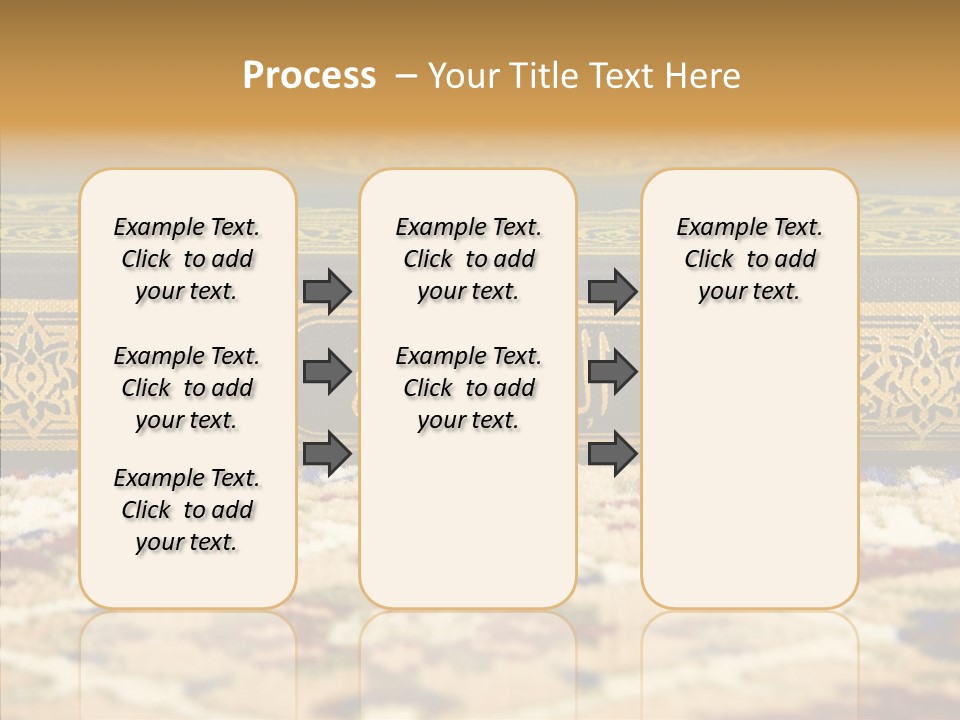 Process – Your Title Text Here

Example Text. Click to add your text.

Example Text. Click to add your text.

Example Text. Click to add your text.

Example Text. Click to add your text.

Example Text. Click to add your text.

Example Text. Click to add your text.